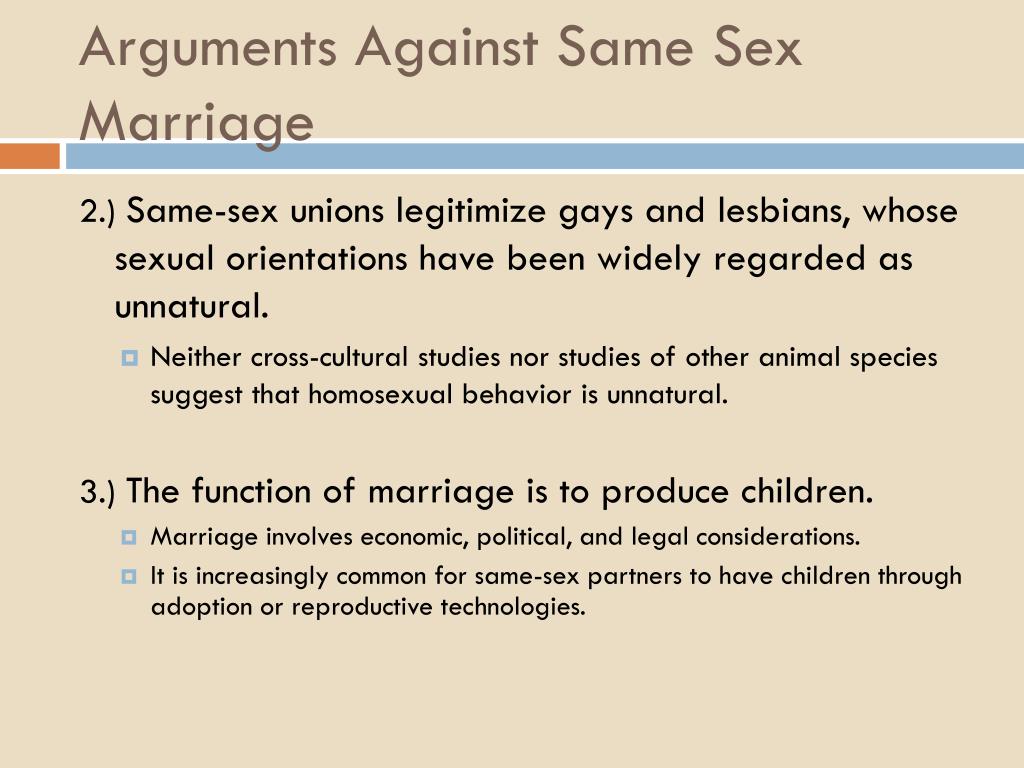 Arguments Against Same Sex Marriage

2.) Same-sex unions legitimize gays and lesbians, whose sexual orientations have been widely regarded as unnatural.

Neither cross-cultural studies nor studies of other animal species suggest that homosexual behavior is unnatural.

3.) The function of marriage is to produce children.

Marriage involves economic, political, and legal considerations.

It is increasingly common for same-sex partners to have children through adoption or reproductive technologies.